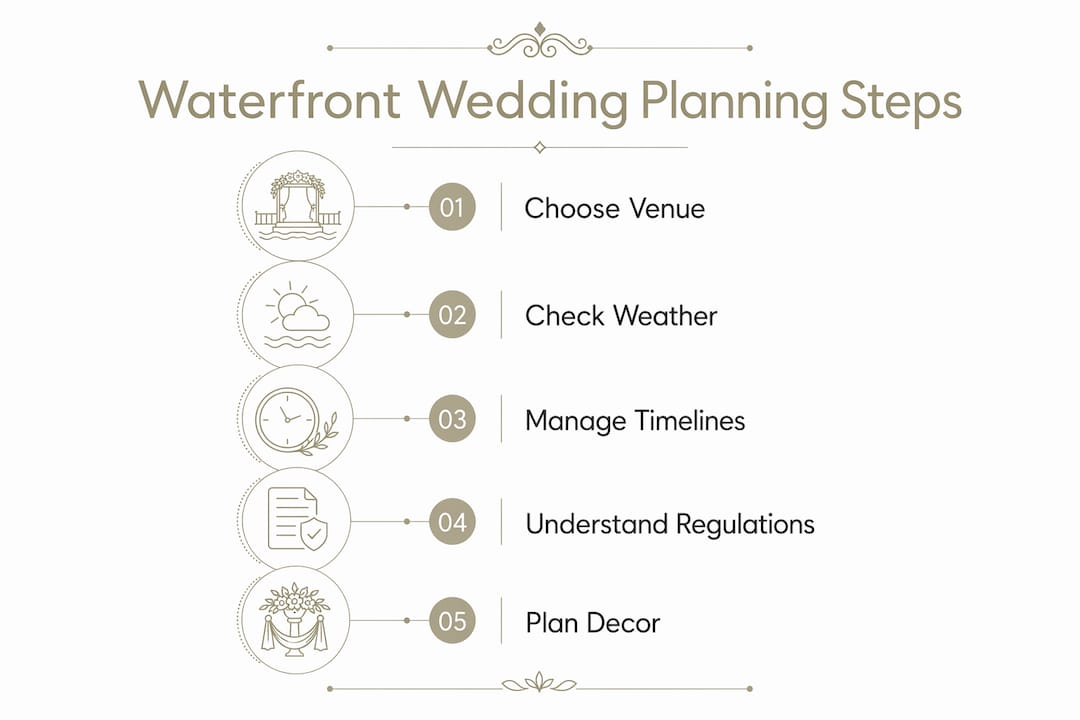 Waterfront Wedding Planning Steps

01 Choose Venue

02 Check Weather

03 Manage Timelines

04 Understand Regulations

05 Plan Decor